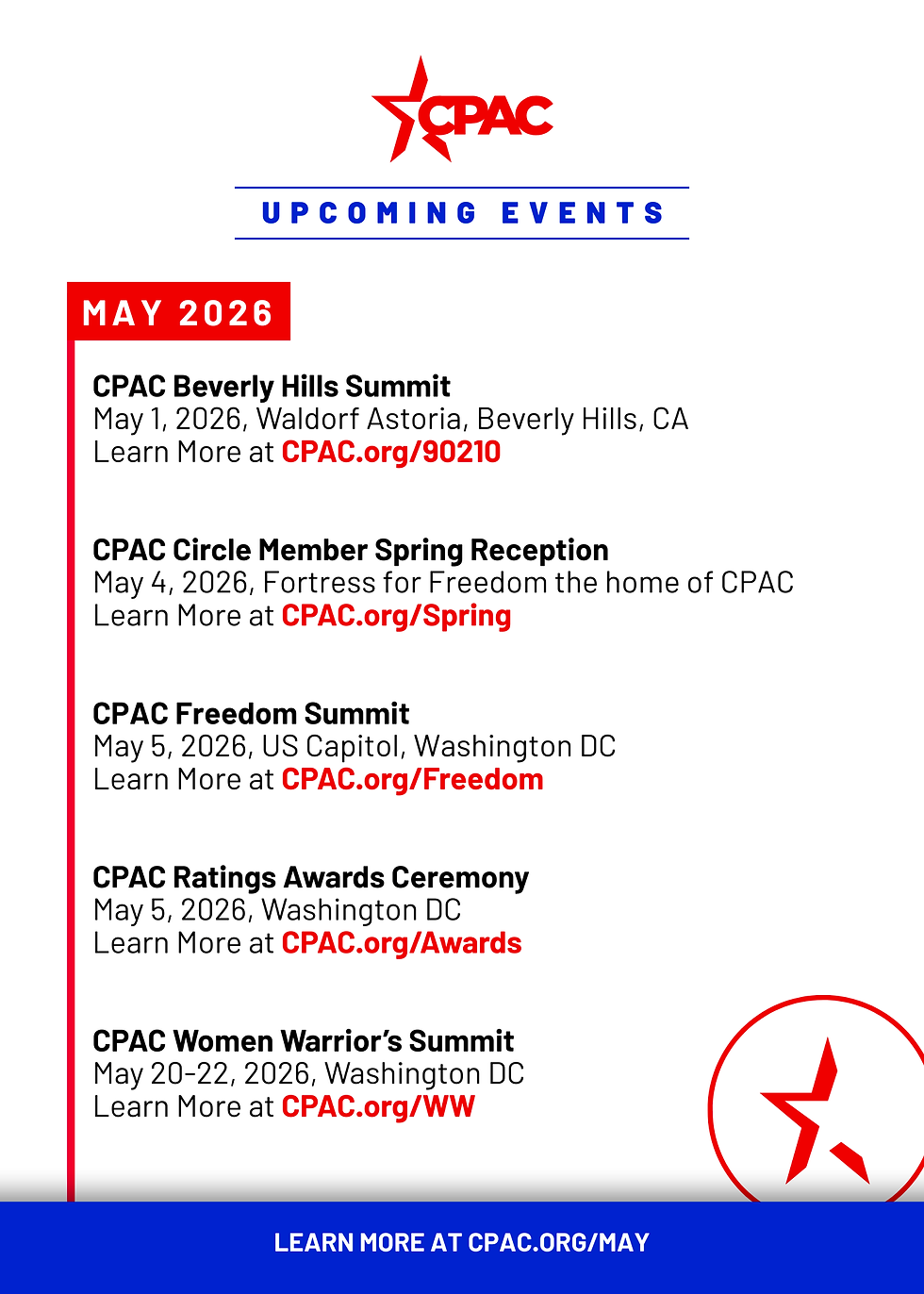 CPAC

UPCOMING EVENTS

MAY 2026

CPAC Beverly Hills Summit
May 1, 2026, Waldorf Astoria, Beverly Hills, CA
Learn More at CPAC.org/90210

CPAC Circle Member Spring Reception
May 4, 2026, Fortress for Freedom the home of CPAC
Learn More at CPAC.org/Spring

CPAC Freedom Summit
May 5, 2026, US Capitol, Washington DC
Learn More at CPAC.org/Freedom

CPAC Ratings Awards Ceremony
May 5, 2026, Washington DC
Learn More at CPAC.org/Awards

CPAC Women Warrior's Summit
May 20-22, 2026, Washington DC
Learn More at CPAC.org/WW

LEARN MORE AT CPAC.ORG/MAY